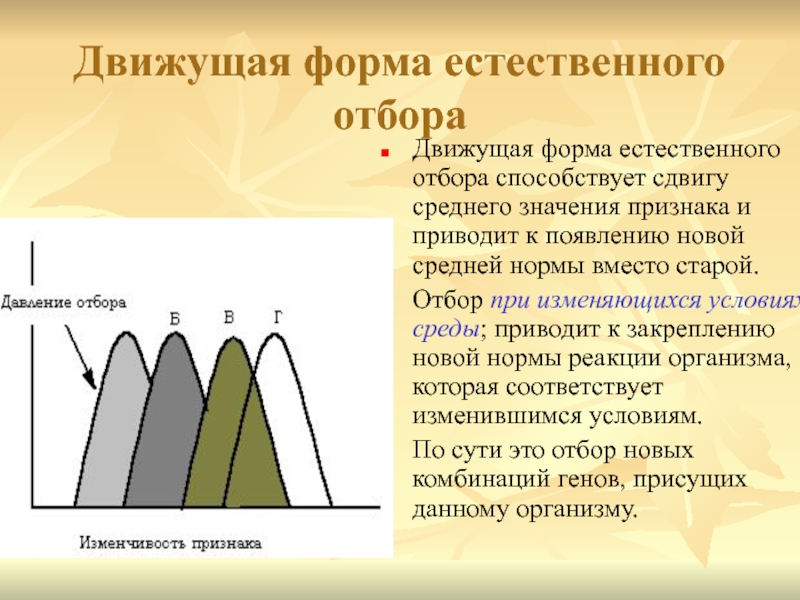 Движущая форма естественного отбора

Движущая форма естественного отбора способствует сдвигу среднего значения признака и приводит к появлению новой средней нормы вместо старой.

Отбор при изменяющихся условиях среды; приводит к закреплению новой нормы реакции организма, которая соответствует изменившимся условиям.

По сути это отбор новых комбинаций генов, присущих данному организму.

Давление отбора

Б

В

Г

Изменчивость признака